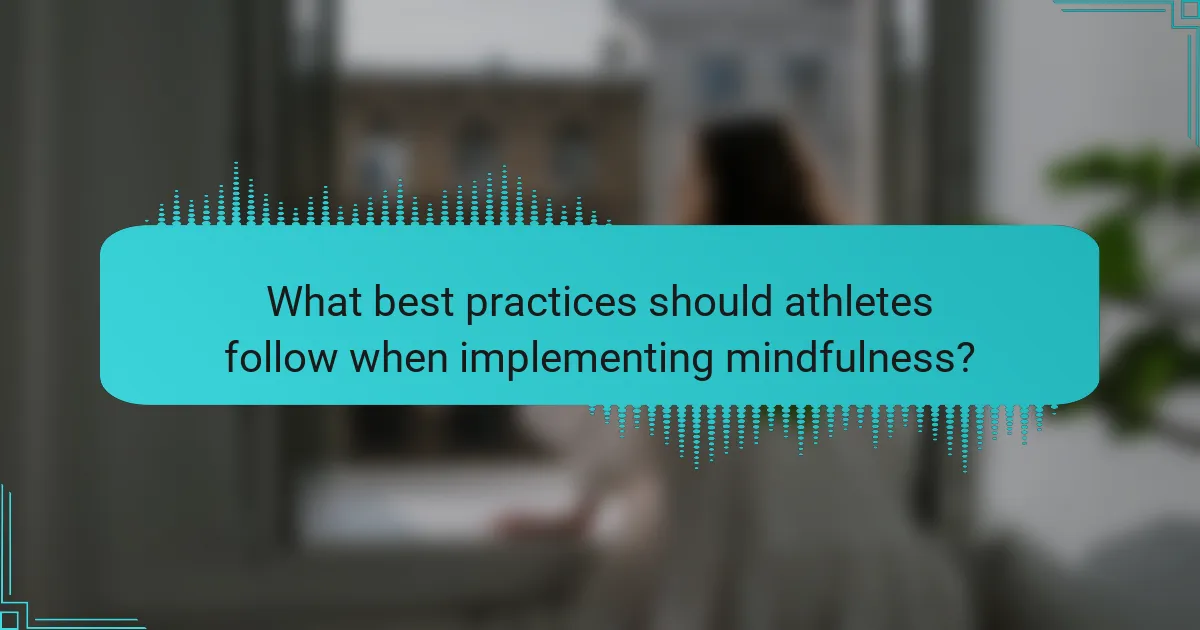 What best practices should athletes follow when implementing mindfulness?